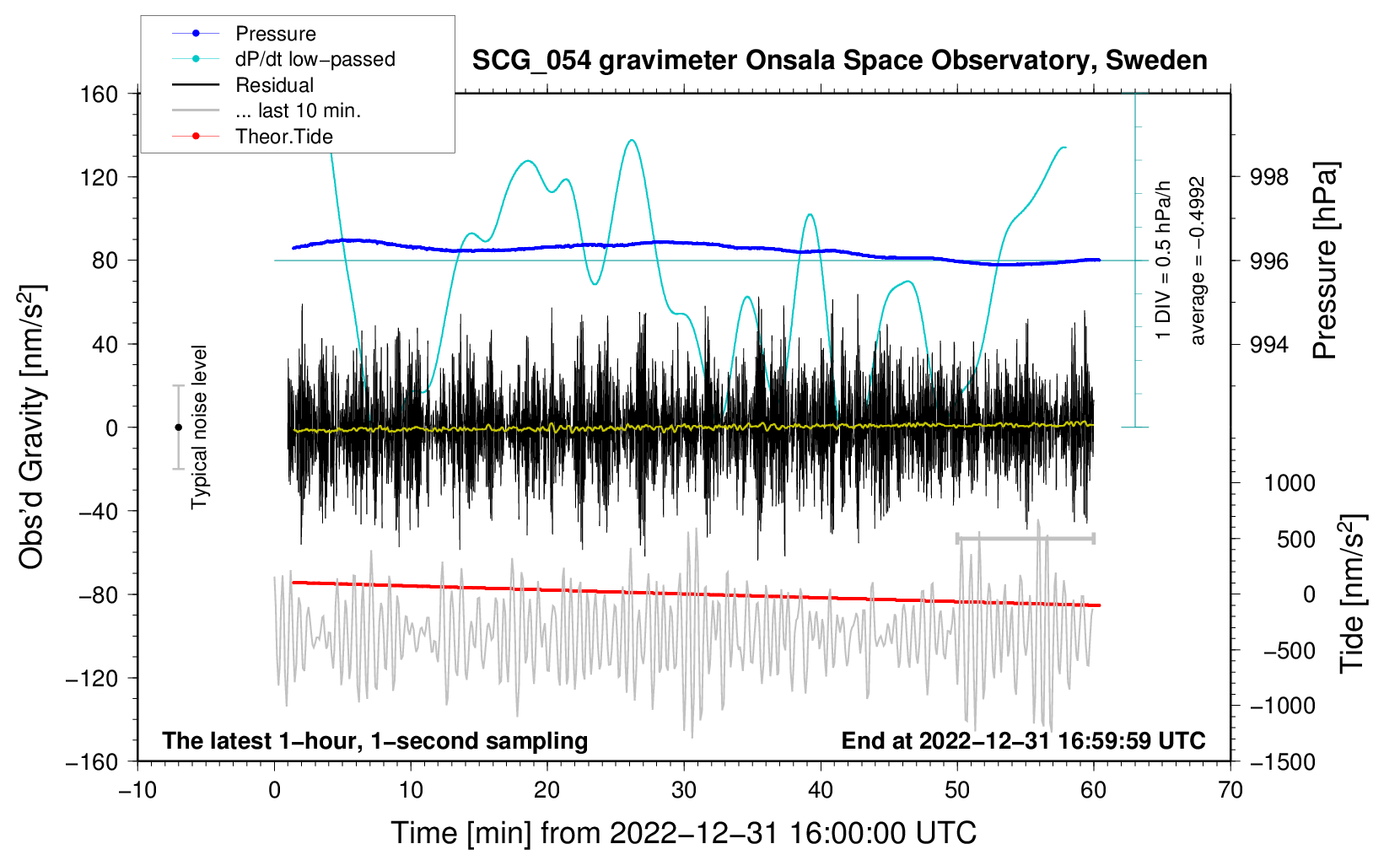 Pressure
dP/dt low−passed
Residual
... last 10 min.
Theor.Tide

SCG_054 gravimeter Onsala Space Observatory, Sweden

160
120
80
40
0
−40
−80
−120
−160

Obs'd Gravity [nm/s$^2$]

Typical noise level

1 DIV = 0.5 hPa/h
average = −0.4992

998
996
994

Pressure [hPa]

1000
500
0
−500
−1000
−1500

Tide [nm/s$^2$]

The latest 1−hour, 1−second sampling
End at 2022−12−31 16:59:59 UTC

−10
0
10
20
30
40
50
60
70

Time [min] from 2022−12−31 16:00:00 UTC